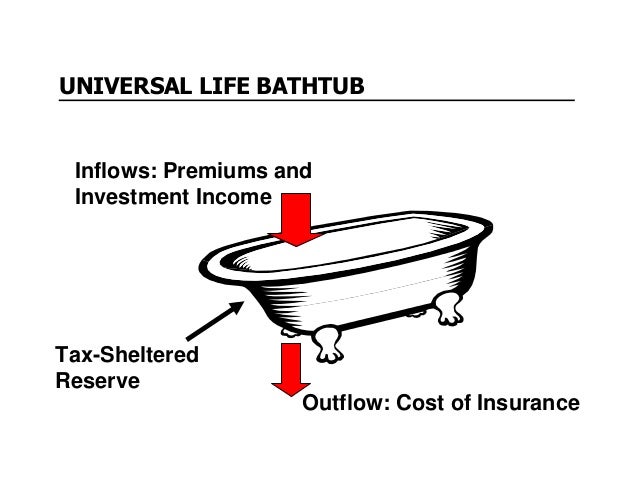 UNIVERSAL LIFE BATHTUB

Inflows: Premiums and Investment Income

Tax-Sheltered Reserve

Outflow: Cost of Insurance